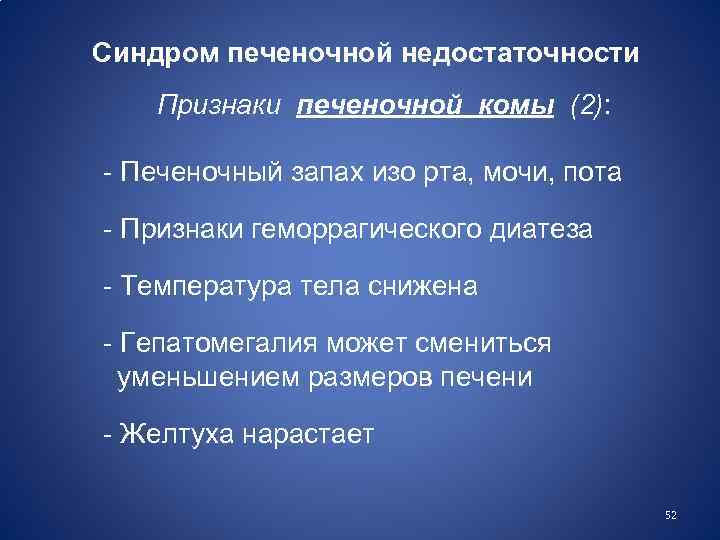 Синдром печеночной недостаточности

Признаки печеночной комы (2):

- Печеночный запах изо рта, мочи, пота

- Признаки геморрагического диатеза

- Температура тела снижена

- Гепатомегалия может смениться уменьшением размеров печени

- Желтуха нарастает

52